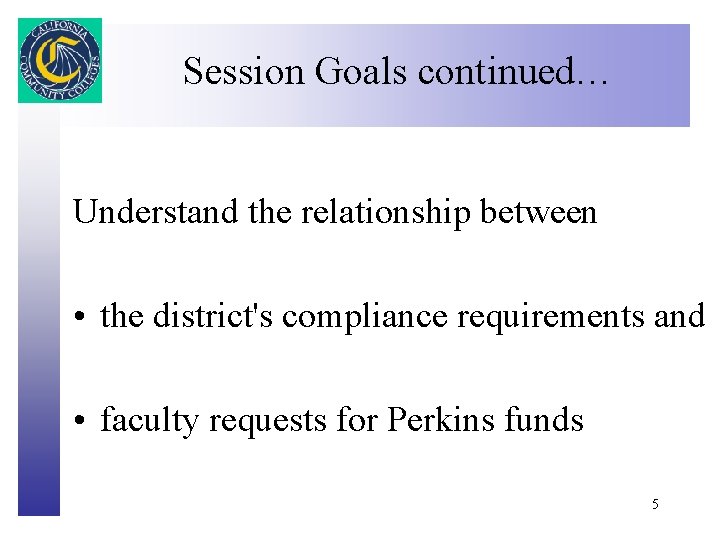 CALIFORNIA COMMUNITY COLLEGES

Session Goals continued…

Understand the relationship between

• the district's compliance requirements and

• faculty requests for Perkins funds

5